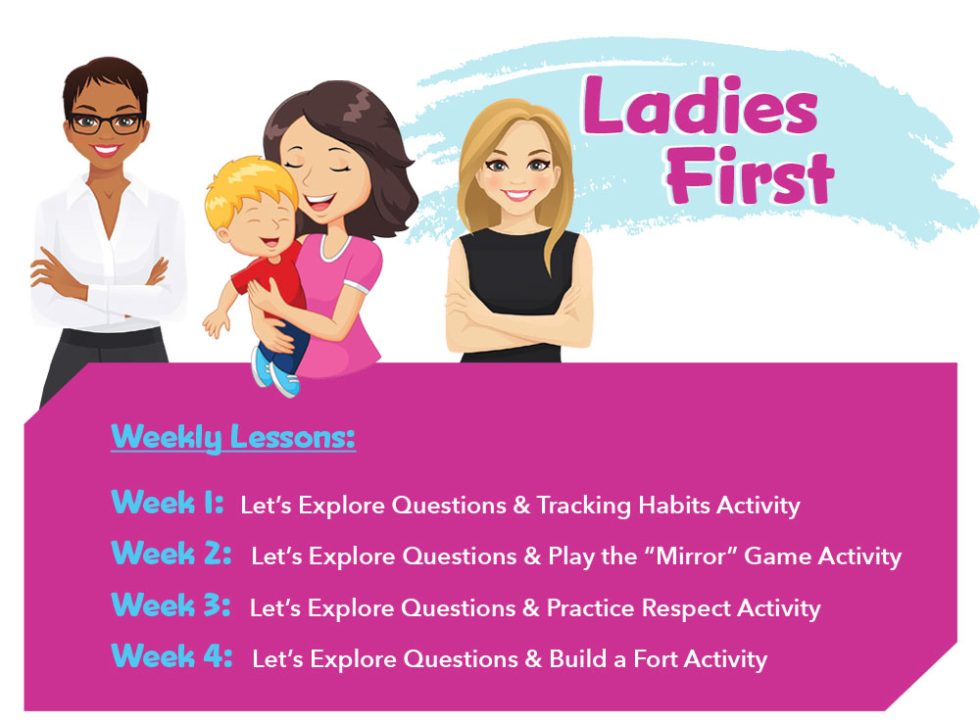 Ladies First

Weekly Lessons:

Week 1: Let's Explore Questions & Tracking Habits Activity

Week 2: Let's Explore Questions & Play the "Mirror" Game Activity

Week 3: Let's Explore Questions & Practice Respect Activity

Week 4: Let's Explore Questions & Build a Fort Activity